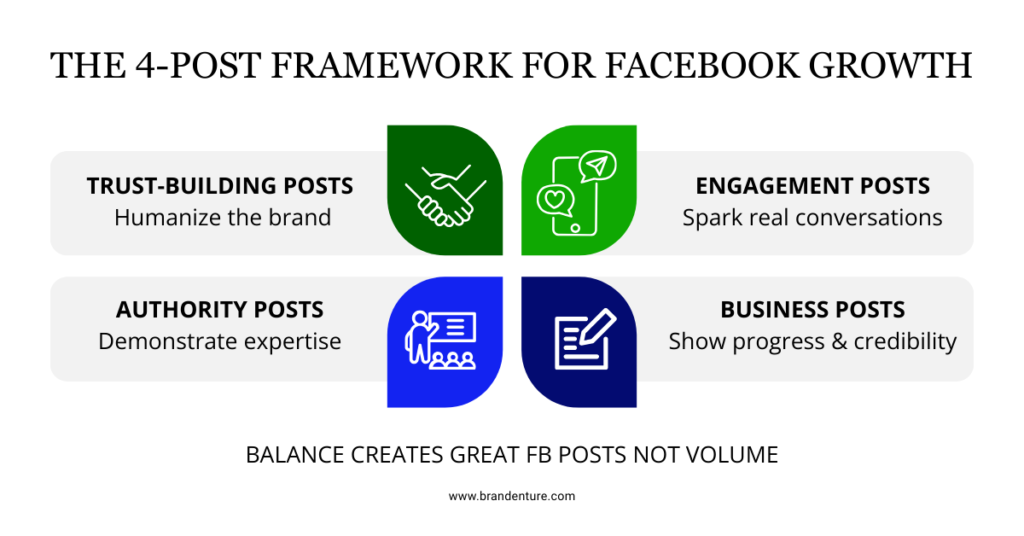 THE 4-POST FRAMEWORK FOR FACEBOOK GROWTH

TRUST-BUILDING POSTS
Humanize the brand

ENGAGEMENT POSTS
Spark real conversations

AUTHORITY POSTS
Demonstrate expertise

BUSINESS POSTS
Show progress & credibility

BALANCE CREATES GREAT FB POSTS NOT VOLUME

www.brandenture.com